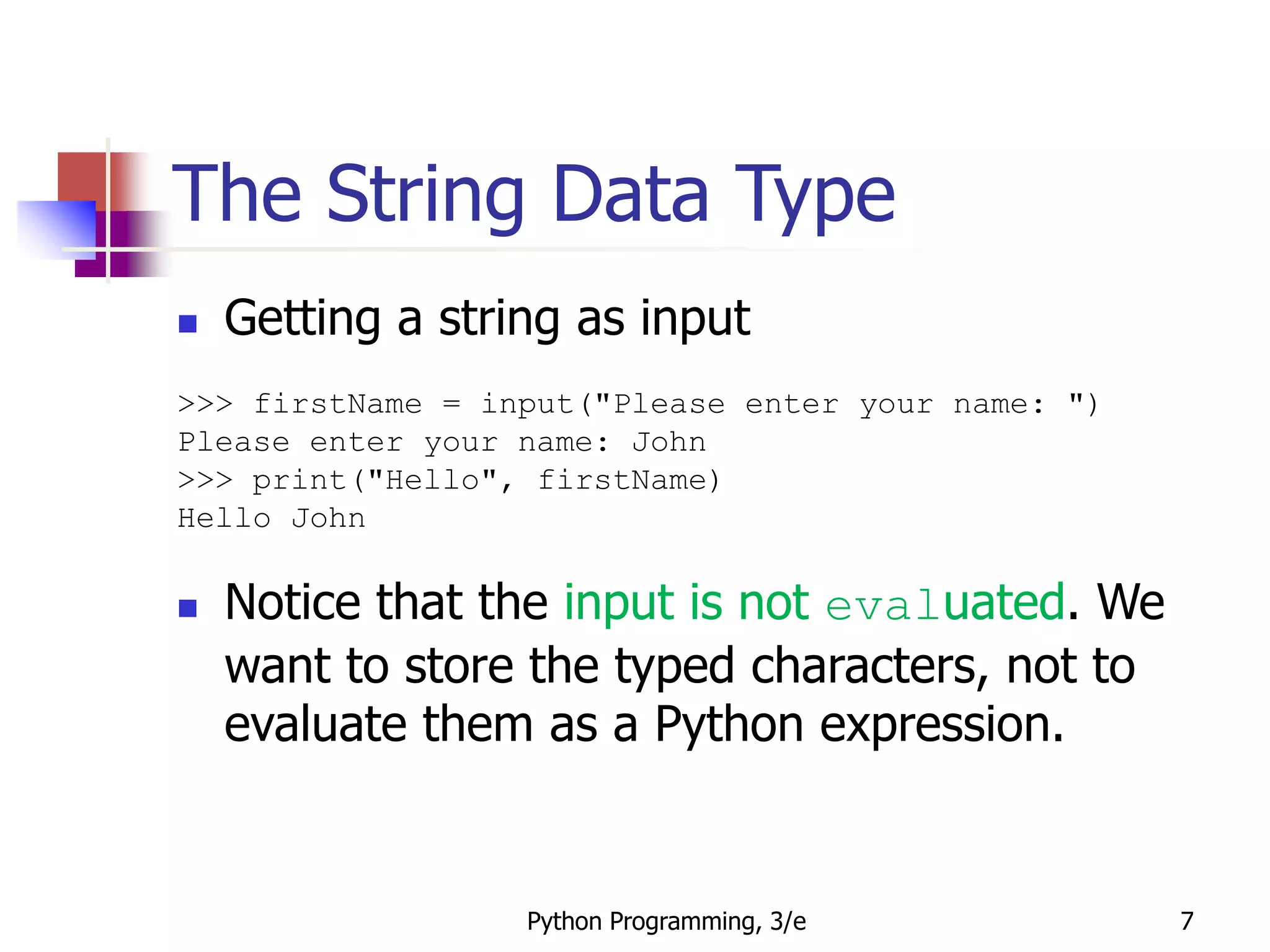 The String Data Type

Getting a string as input

>>> firstName = input("Please enter your name: ")
Please enter your name: John
>>> print("Hello", firstName)
Hello John

Notice that the input is not evaluated. We want to store the typed characters, not to evaluate them as a Python expression.

Python Programming, 3/e

7